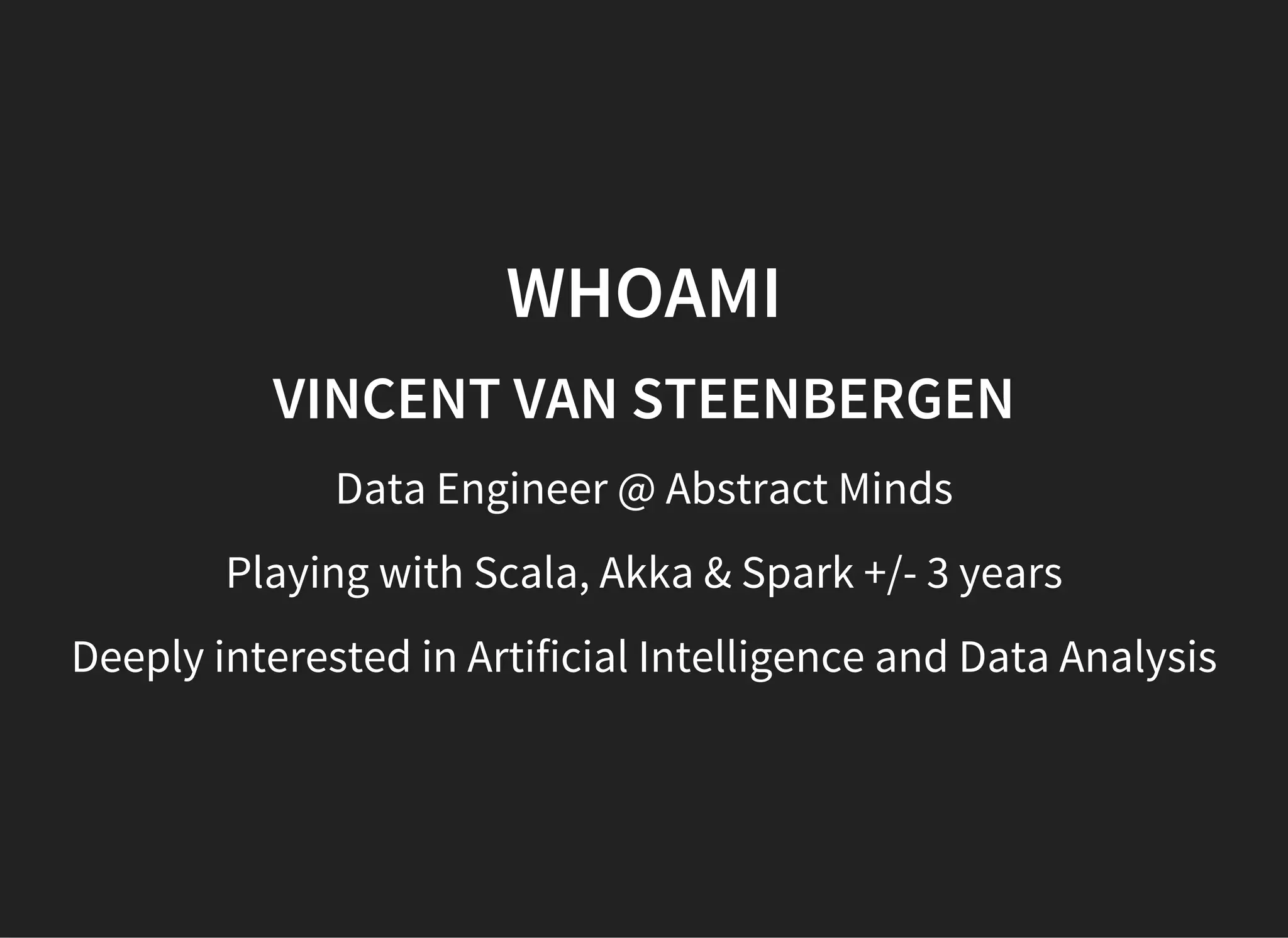 WHOAMI

VINCENT VAN STEENBERGEN

Data Engineer @ Abstract Minds

Playing with Scala, Akka & Spark +/- 3 years

Deeply interested in Artificial Intelligence and Data Analysis